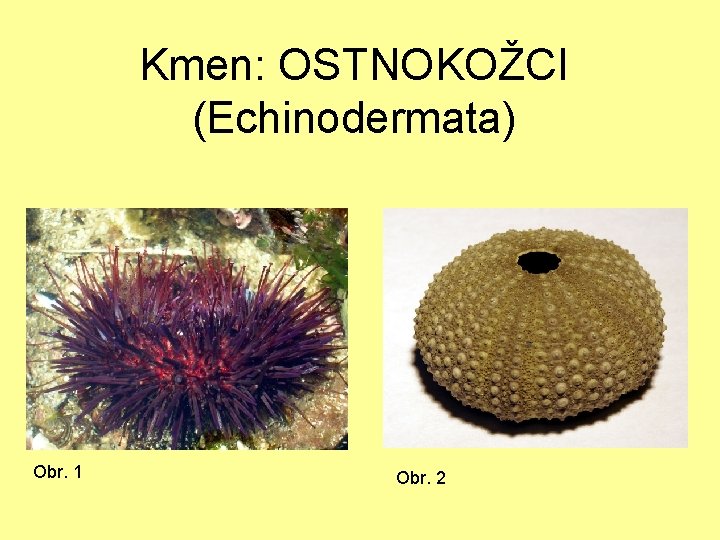 Kmen: OSTNOKOŽCI
(Echinodermata)

Obr. 1

Obr. 2